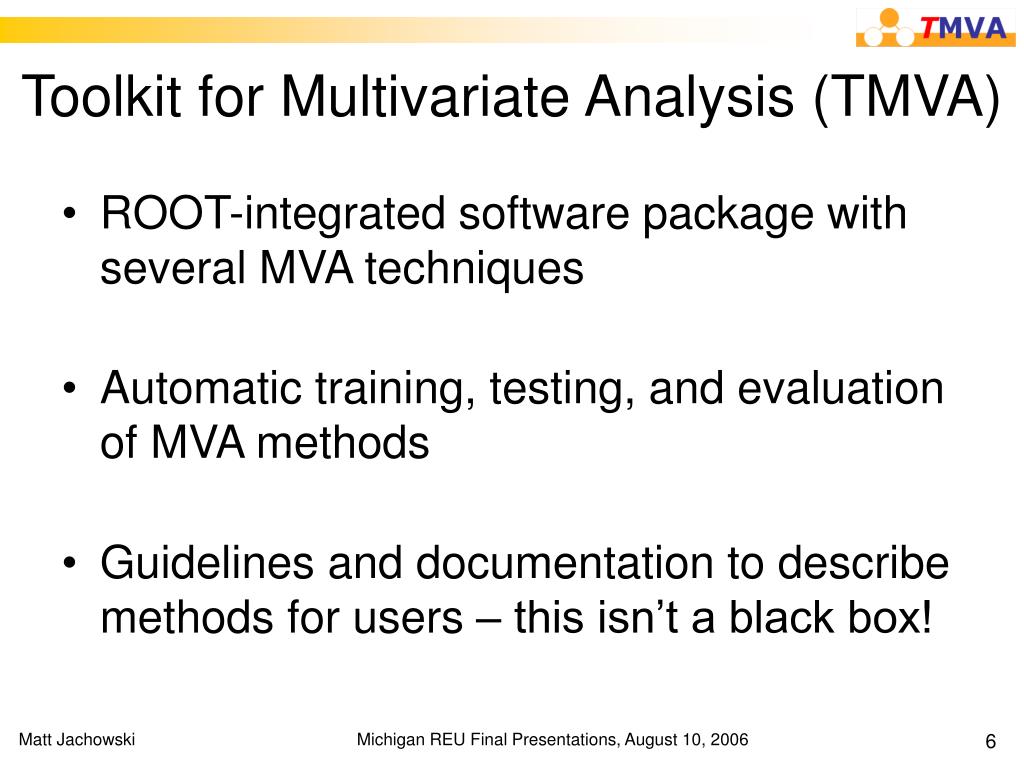 TMVA

Toolkit for Multivariate Analysis (TMVA)

• ROOT-integrated software package with several MVA techniques

• Automatic training, testing, and evaluation of MVA methods

• Guidelines and documentation to describe methods for users – this isn't a black box!

Matt Jachowski

Michigan REU Final Presentations, August 10, 2006

6